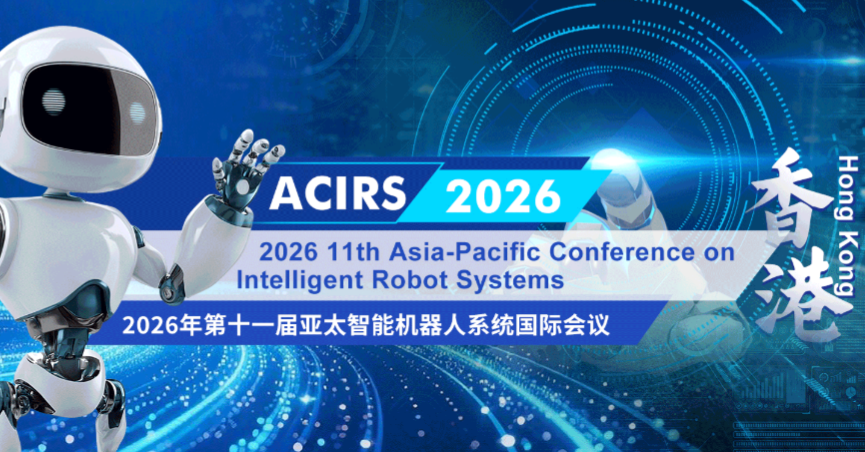 ACIRS 2026

2026 11th Asia-Pacific Conference on Intelligent Robot Systems

2026年第十一届亚太智能机器人系统国际会议

香港

Hong Kong